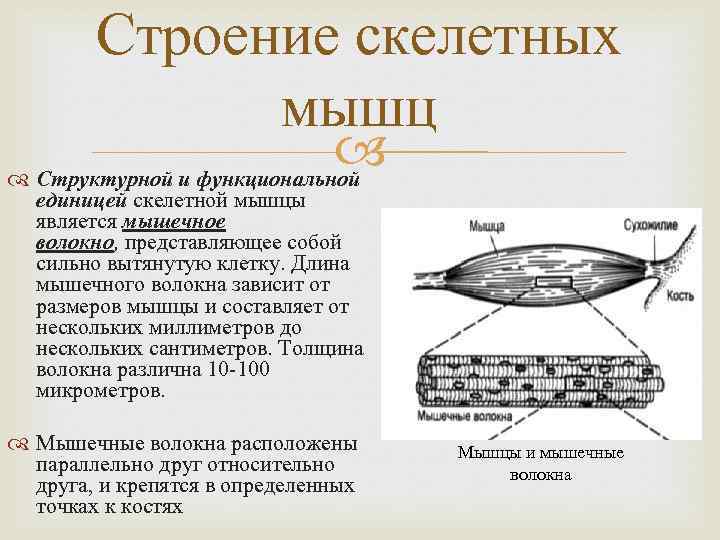 Строение скелетных мышц

Структурной и функциональной единицей скелетной мышцы является мышечное волокно, представляющее собой сильно вытянутую клетку. Длина мышечного волокна зависит от размеров мышцы и составляет от нескольких миллиметров до нескольких сантиметров. Толщина волокна различна 10-100 микрометров.

Мышечные волокна расположены параллельно друг относительно друга, и крепятся в определенных точках к костях

Мышца
Сухожилие
Кость
Мышечные волокна

Мышцы и мышечные волокна